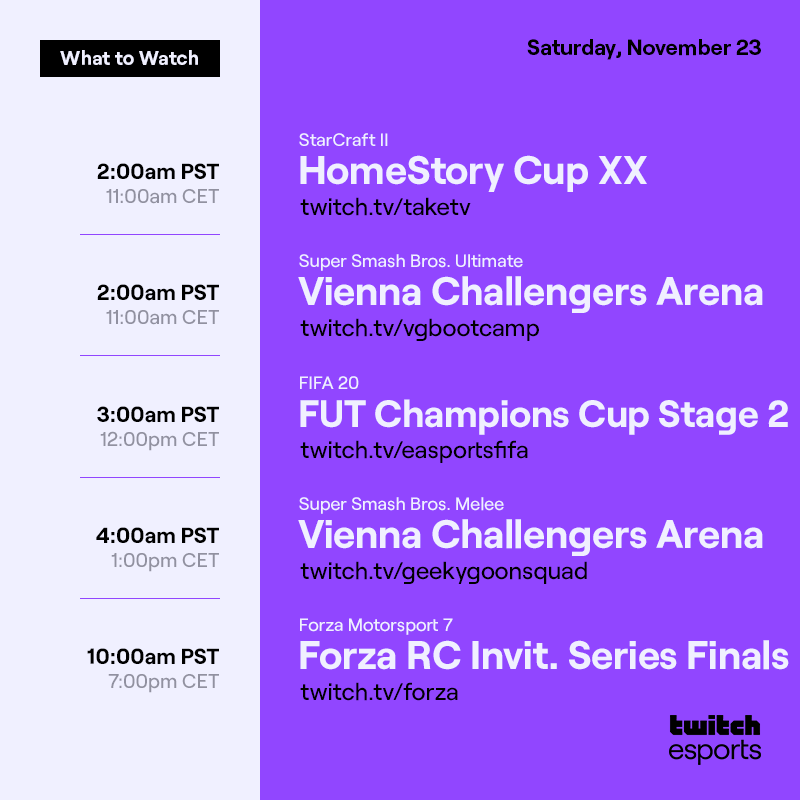 What to Watch

Saturday, November 23

2:00am PST
11:00am CET

StarCraft II
HomeStory Cup XX
twitch.tv/taketv

2:00am PST
11:00am CET

Super Smash Bros. Ultimate
Vienna Challengers Arena
twitch.tv/vgbootcamp

3:00am PST
12:00pm CET

FIFA 20
FUT Champions Cup Stage 2
twitch.tv/easportsfifa

4:00am PST
1:00pm CET

Super Smash Bros. Melee
Vienna Challengers Arena
twitch.tv/geekygoonsquad

10:00am PST
7:00pm CET

Forza Motorsport 7
Forza RC Invit. Series Finals
twitch.tv/forza

twitch
esports